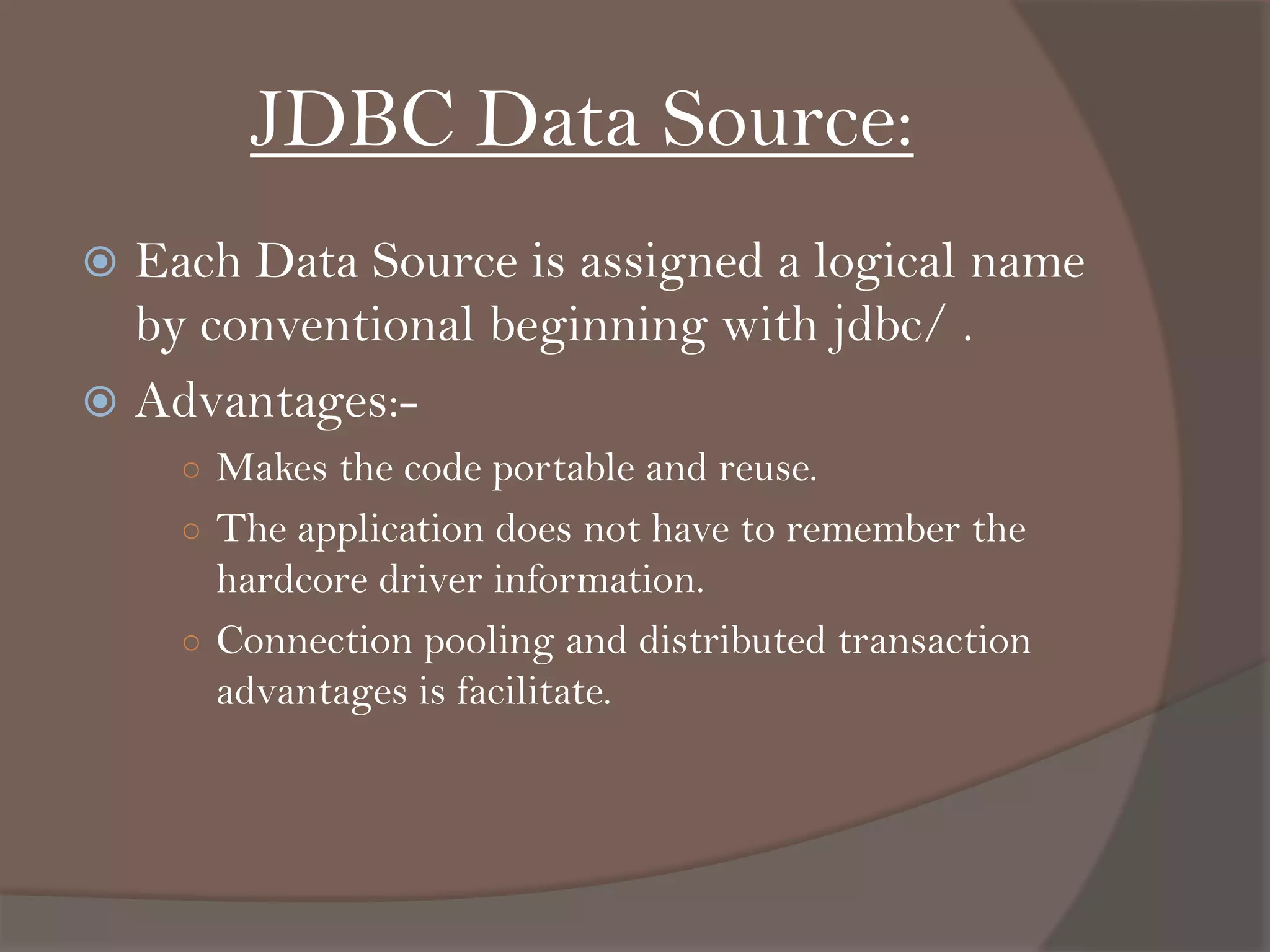 JDBC Data Source:

Each Data Source is assigned a logical name by conventional beginning with jdbc/ .

Advantages:-

Makes the code portable and reuse.

The application does not have to remember the hardcore driver information.

Connection pooling and distributed transaction advantages is facilitate.